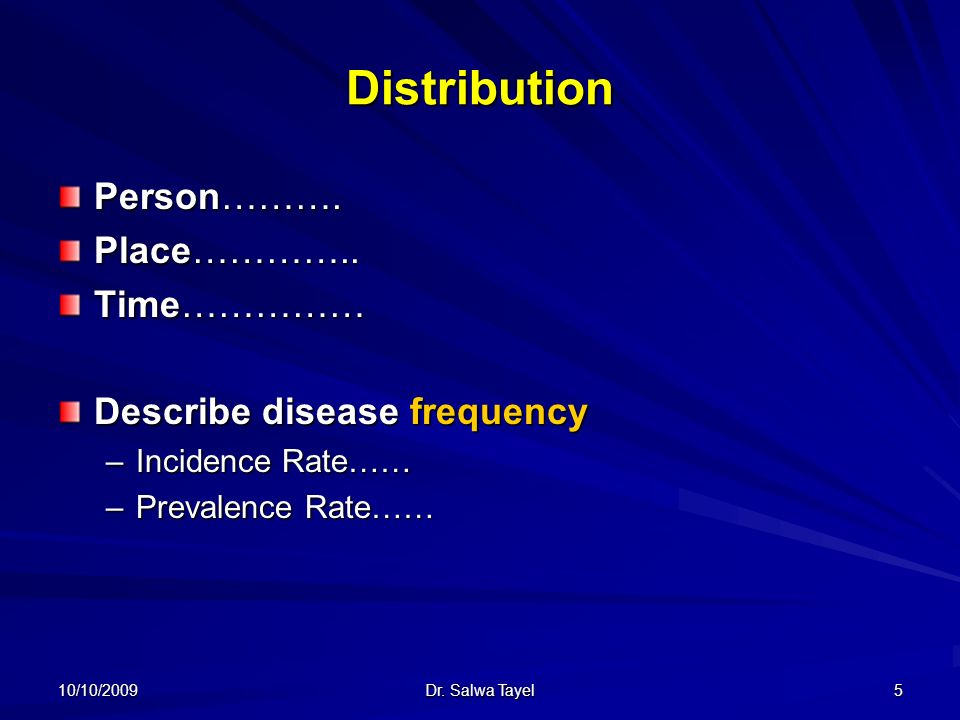 Distribution

Person……….
Place…………..
Time……………

Describe disease frequency
– Incidence Rate……
– Prevalence Rate……

10/10/2009
Dr. Salwa Tayel
5